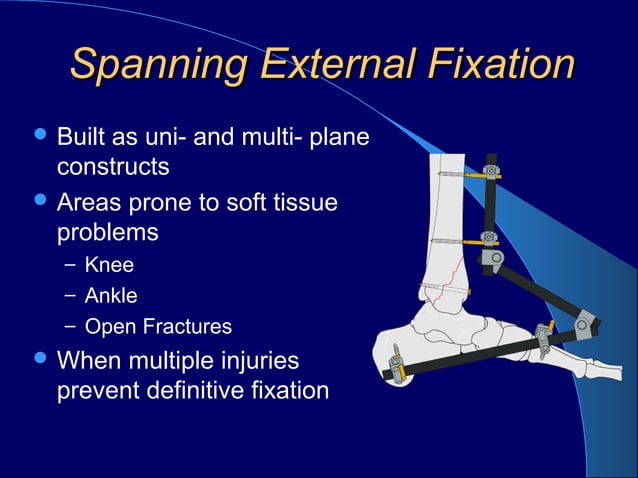 Spanning External Fixation

- Built as uni- and multi- plane constructs
- Areas prone to soft tissue problems
  - Knee
  - Ankle
  - Open Fractures
- When multiple injuries prevent definitive fixation